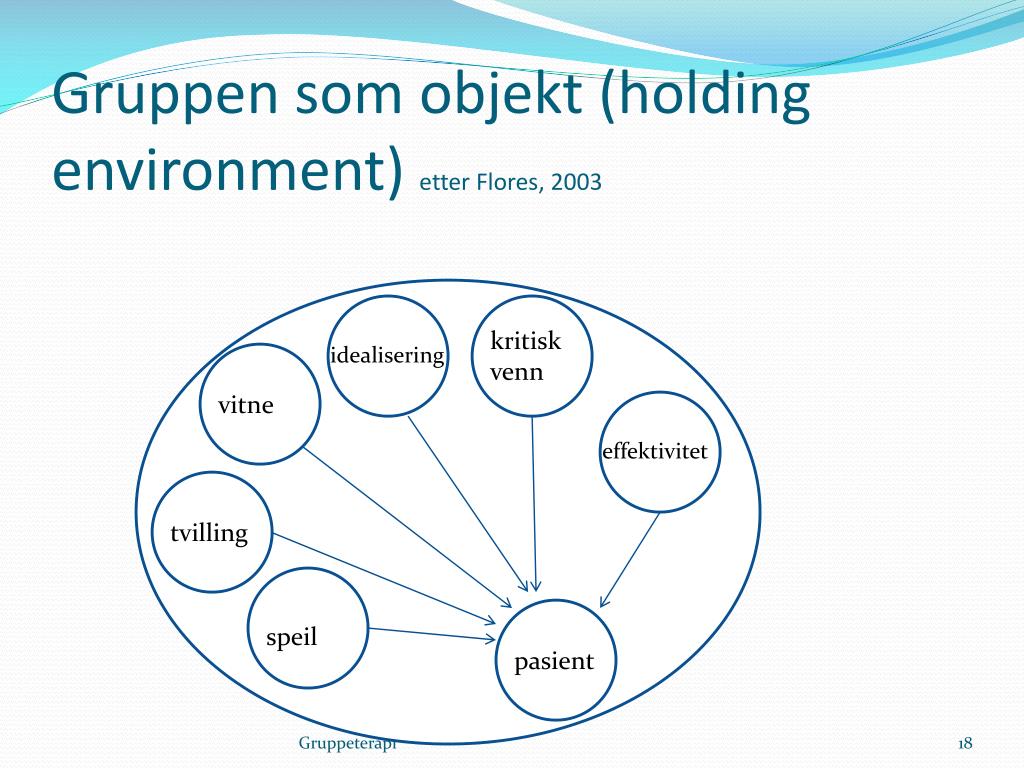 Gruppen som objekt (holding environment) etter Flores, 2003

idealisering

kritisk venn

vitne

effektivitet

tvilling

speil

pasient

Gruppeterapi

18